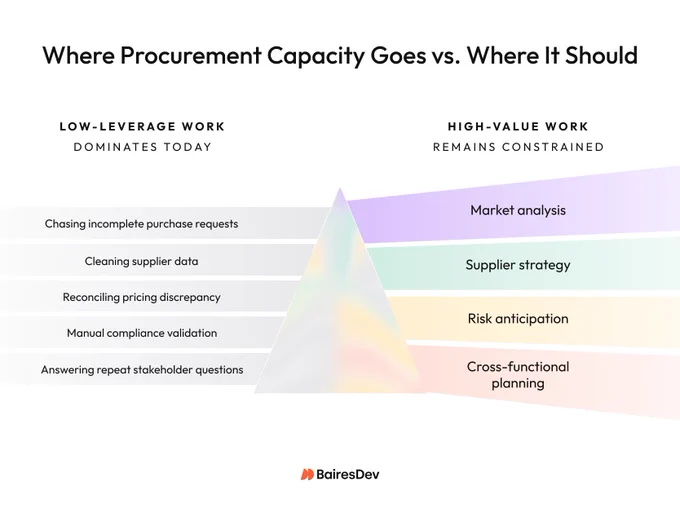 Where Procurement Capacity Goes vs. Where It Should

LOW-LEVERAGE WORK
DOMINATES TODAY

Chasing incomplete purchase requests

Cleaning supplier data

Reconciling pricing discrepancy

Manual compliance validation

Answering repeat stakeholder questions

HIGH-VALUE WORK
REMAINS CONSTRAINED

Market analysis

Supplier strategy

Risk anticipation

Cross-functional planning

BairesDev